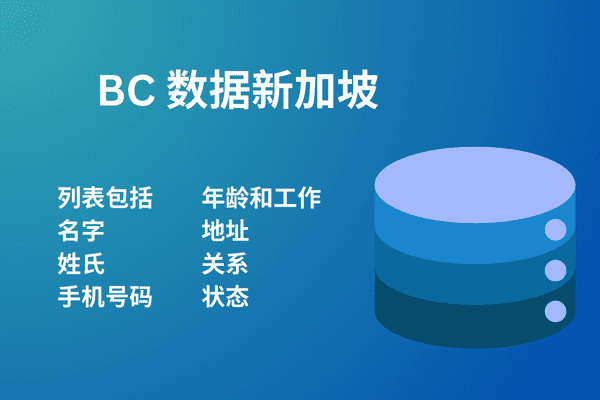 BC 数据新加坡

列表包括
名字
姓氏
手机号码

年龄和工作
地址
关系
状态